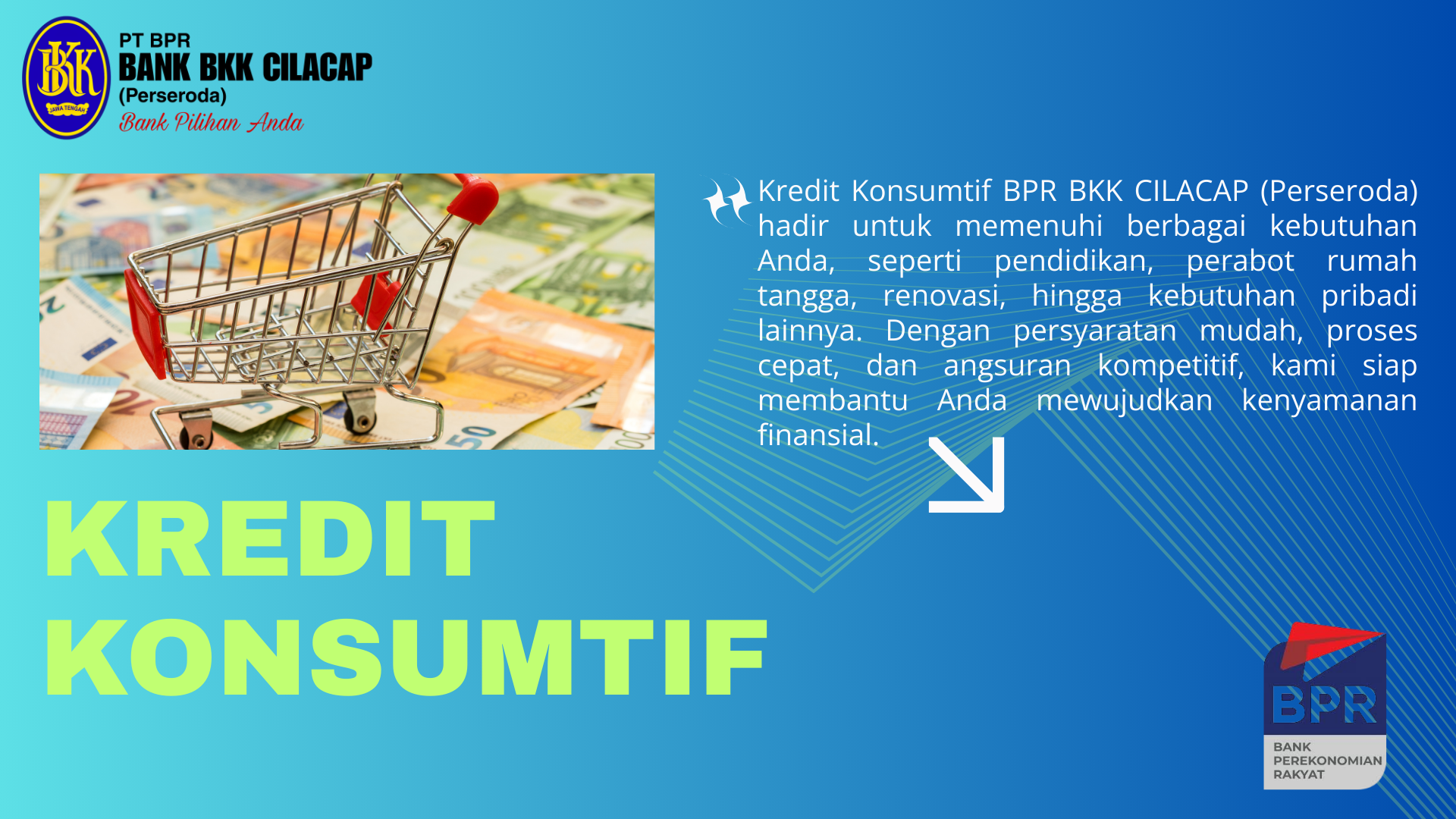 BKK
JAWA TENGAH
PT BPR
BANK BKK CILACAP
(Perseroda)
Bank Pilihan Anda

Kredit Konsumtif BPR BKK CILACAP (Perseroda) hadir untuk memenuhi berbagai kebutuhan Anda, seperti pendidikan, perabot rumah tangga, renovasi, hingga kebutuhan pribadi lainnya. Dengan persyaratan mudah, proses cepat, dan angsuran kompetitif, kami siap membantu Anda mewujudkan kenyamanan finansial.

KREDIT KONSUMTIF

BPR
BANK PEREKONOMIAN RAKYAT